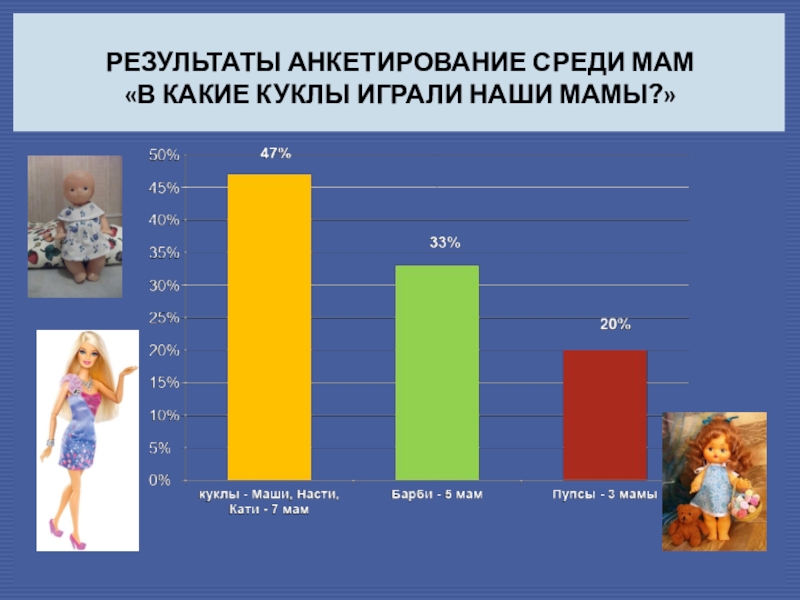 РЕЗУЛЬТАТЫ АНКЕТИРОВАНИЕ СРЕДИ МАМ
«В КАКИЕ КУКЛЫ ИГРАЛИ НАШИ МАМЫ?»

50%
45%
40%
35%
30%
25%
20%
15%
10%
5%
0%

47%
33%
20%

куклы - Маши, Насти, Кати - 7 мам
Барби - 5 мам
Пупсы - 3 мамы